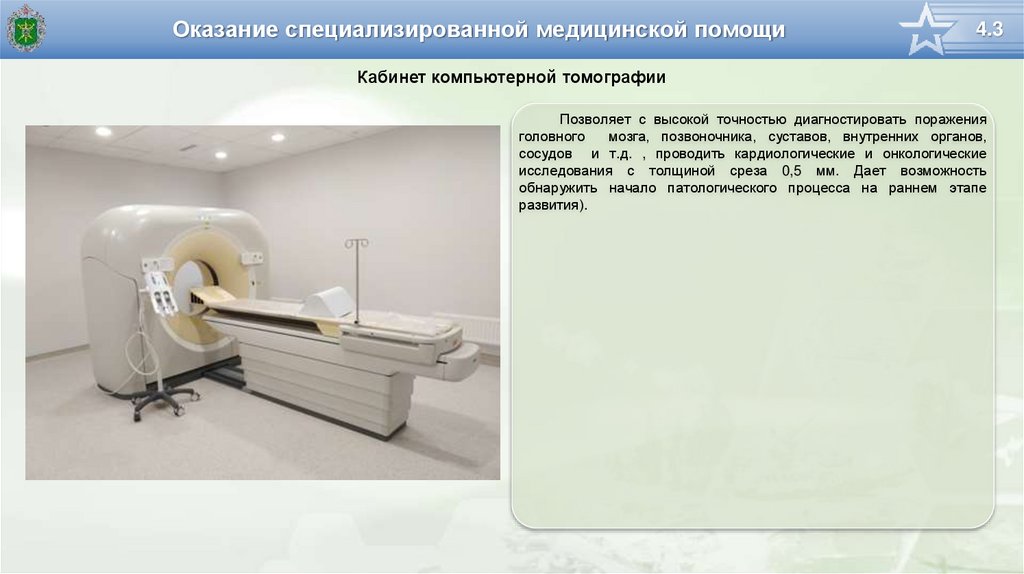 Оказание специализированной медицинской помощи

4.3

Кабинет компьютерной томографии

Позволяет с высокой точностью диагностировать поражения головного мозга, позвоночника, суставов, внутренних органов, сосудов и т.д. , проводить кардиологические и онкологические исследования с толщиной среза 0,5 мм. Дает возможность обнаружить начало патологического процесса на раннем этапе развития).